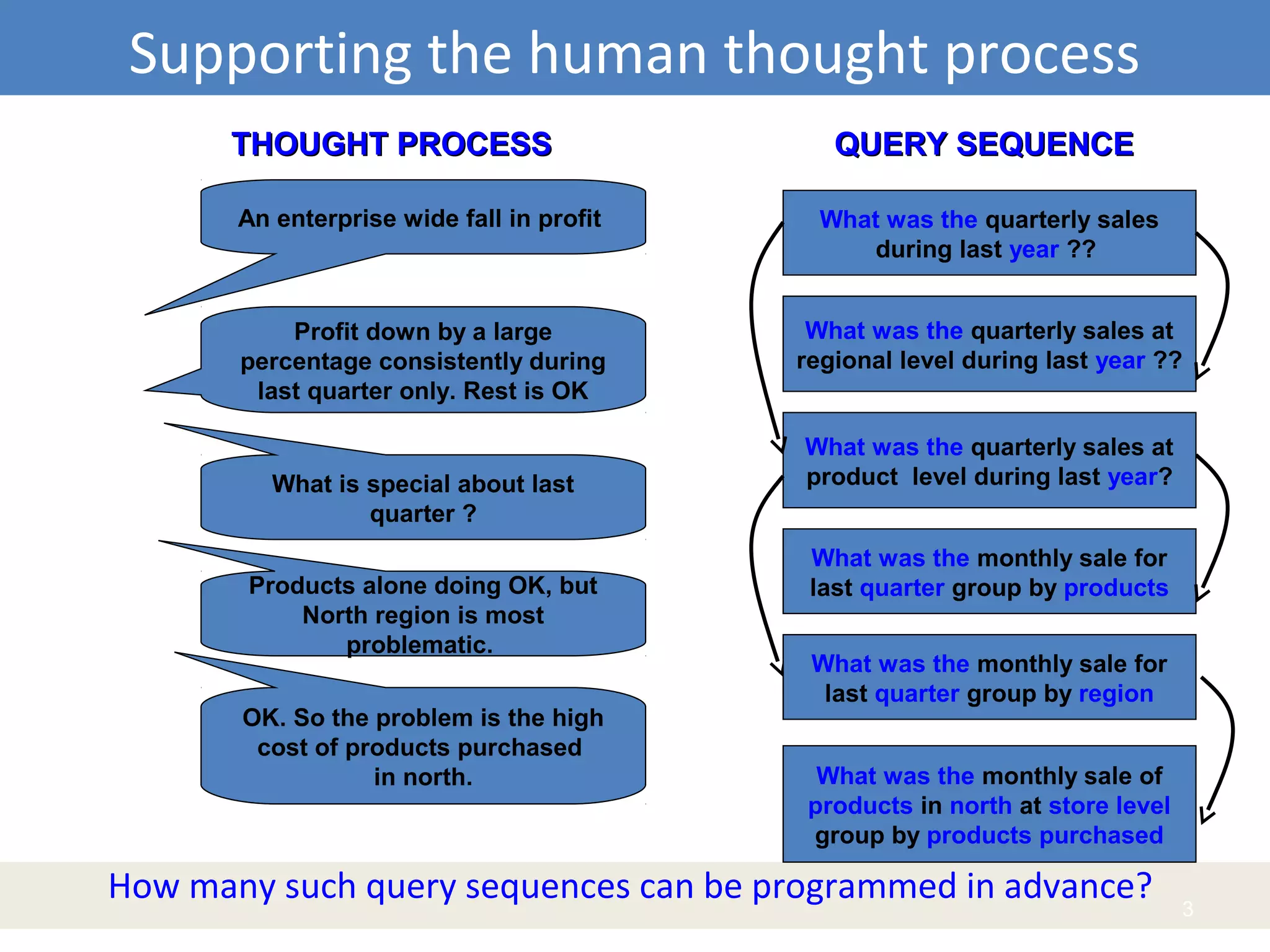 Supporting the human thought process

THOUGHT PROCESS

An enterprise wide fall in profit

Profit down by a large percentage consistently during last quarter only. Rest is OK

What is special about last quarter ?

Products alone doing OK, but North region is most problematic.

OK. So the problem is the high cost of products purchased in north.

QUERY SEQUENCE

What was the quarterly sales during last year ??

What was the quarterly sales at regional level during last year ??

What was the quarterly sales at product level during last year?

What was the monthly sale for last quarter group by products

What was the monthly sale for last quarter group by region

What was the monthly sale of products in north at store level group by products purchased

How many such query sequences can be programmed in advance?

3